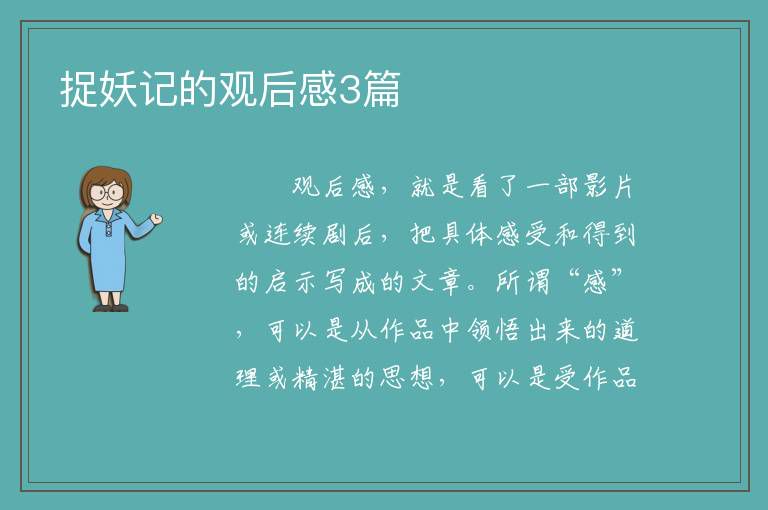 捉妖记的观后感3篇

观后感，就是看了一部影片或连续剧后，把具体感受和得到的启示写成的文章。所谓“感”，可以是从作品中领悟出来的道理或精湛的思想，可以是受作品